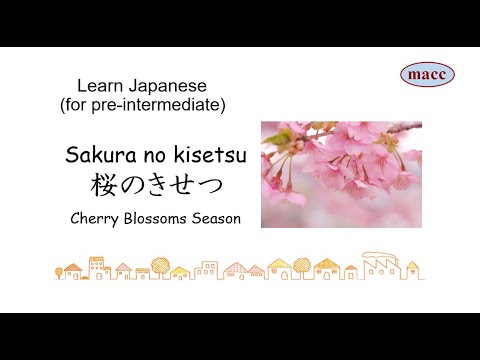 macc

Learn Japanese
(for pre-intermediate)

Sakura no kisetsu
桜のきせつ

Cherry Blossoms Season